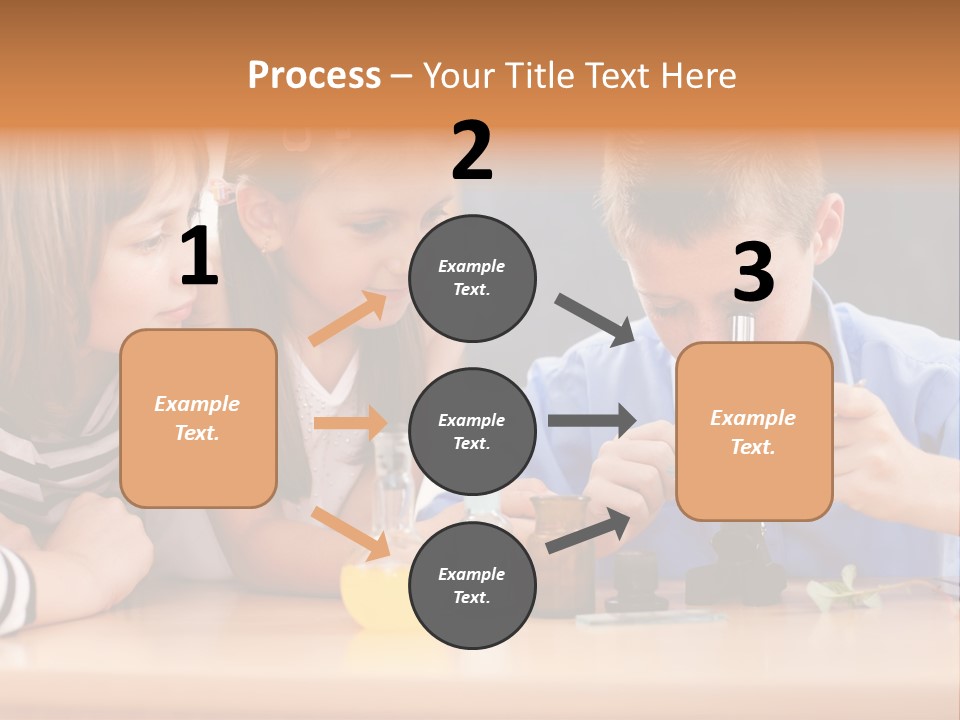 Process – Your Title Text Here

1

Example Text.

2

Example Text.

Example Text.

Example Text.

3

Example Text.